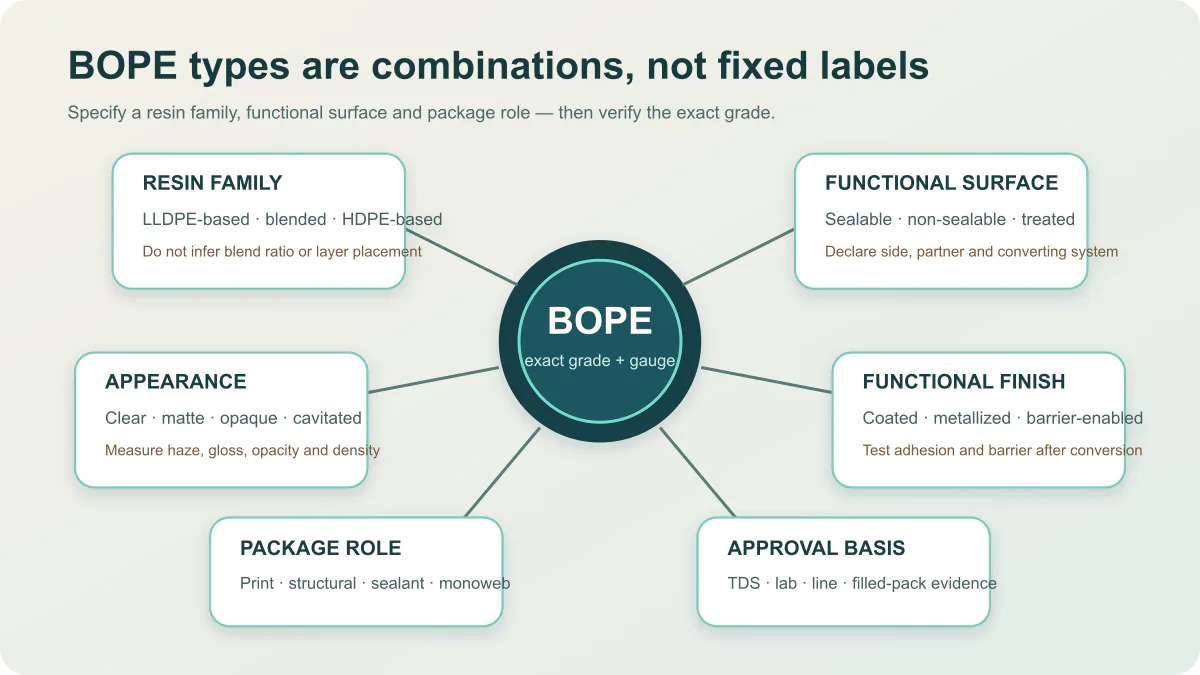 BOPE types are combinations, not fixed labels

Specify a resin family, functional surface and package role — then verify the exact grade.

RESIN FAMILY
LLDPE-based · blended · HDPE-based
Do not infer blend ratio or layer placement

FUNCTIONAL SURFACE
Sealable · non-sealable · treated
Declare side, partner and converting system

BOPE
exact grade + gauge

APPEARANCE
Clear · matte · opaque · cavitated
Measure haze, gloss, opacity and density

FUNCTIONAL FINISH
Coated · metallized · barrier-enabled
Test adhesion and barrier after conversion

PACKAGE ROLE
Print · structural · sealant · monoweb

APPROVAL BASIS
TDS · lab · line · filled-pack evidence